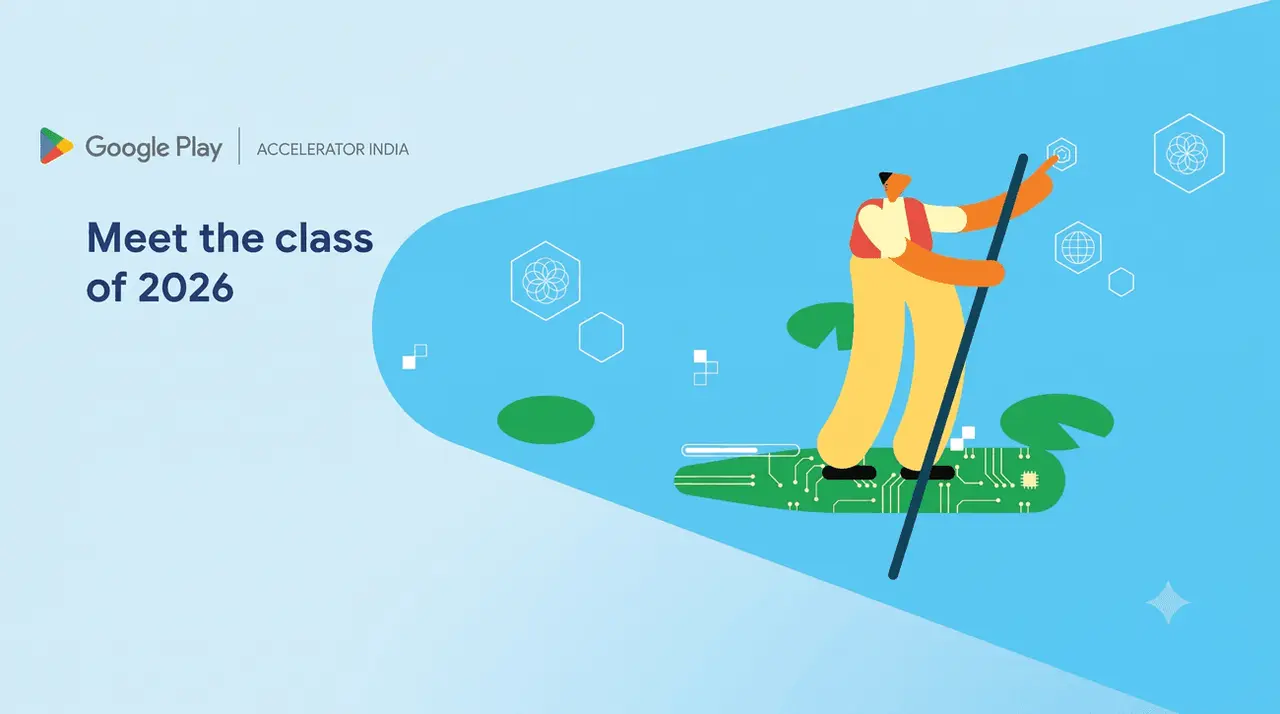 Google Play | ACCELERATOR INDIA

Meet the class of 2026